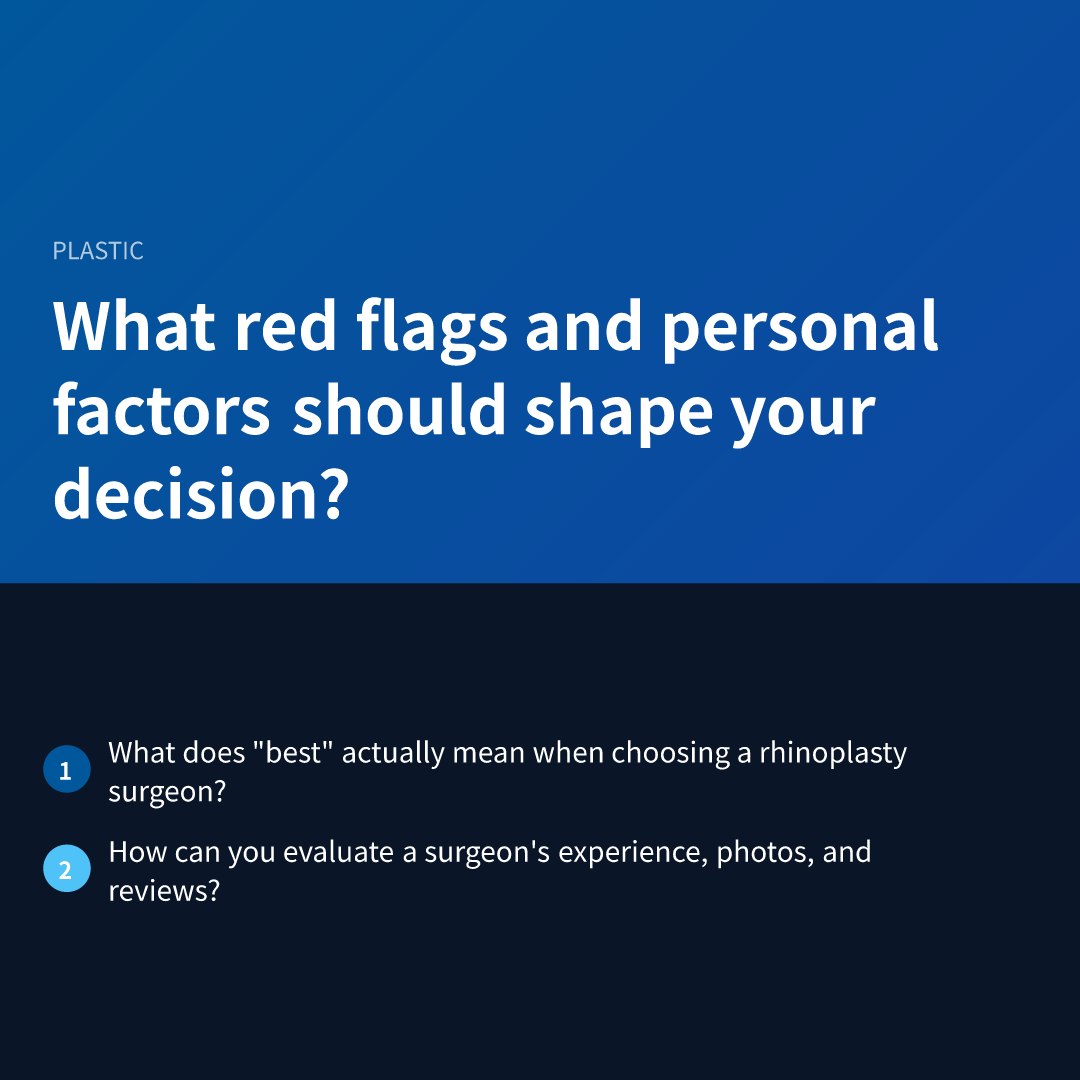 PLASTIC

What red flags and personal factors should shape your decision?

1 What does "best" actually mean when choosing a rhinoplasty surgeon?

2 How can you evaluate a surgeon's experience, photos, and reviews?